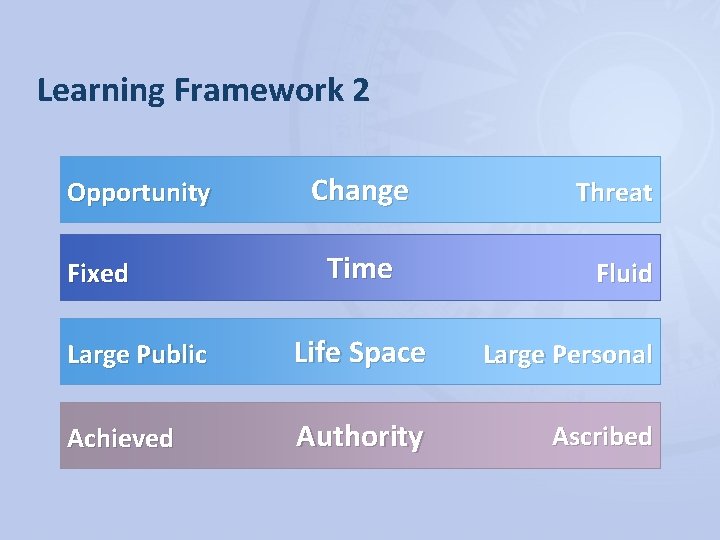 Learning Framework 2

Opportunity Change Threat

Fixed Time Fluid

Large Public Life Space Large Personal

Achieved Authority Ascribed